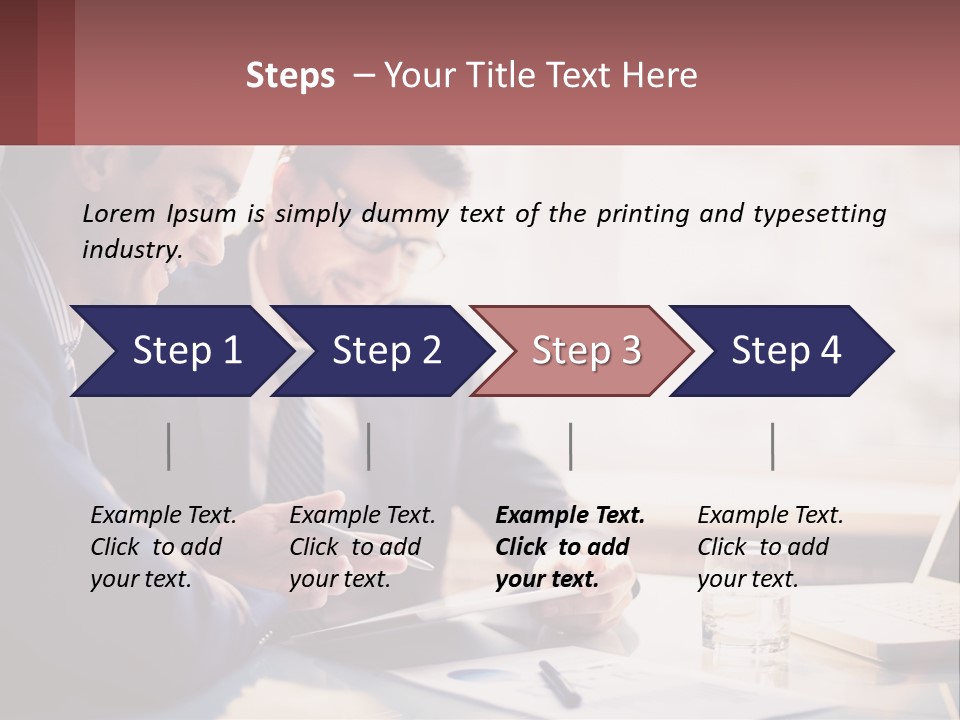 Steps – Your Title Text Here

Lorem Ipsum is simply dummy text of the printing and typesetting industry.

Step 1

Step 2

Step 3

Step 4

Example Text. Click to add your text.

Example Text. Click to add your text.

Example Text. Click to add your text.

Example Text. Click to add your text.